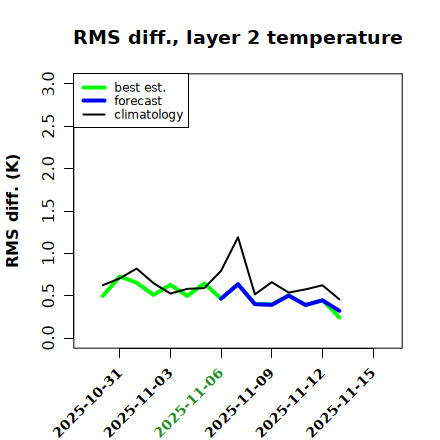 RMS diff., layer 2 temperature

best est.
forecast
climatology

RMS diff. (K)

3.0
2.5
2.0
1.5
1.0
0.5
0.0

2025-10-31
2025-11-03
2025-11-06
2025-11-09
2025-11-12
2025-11-15